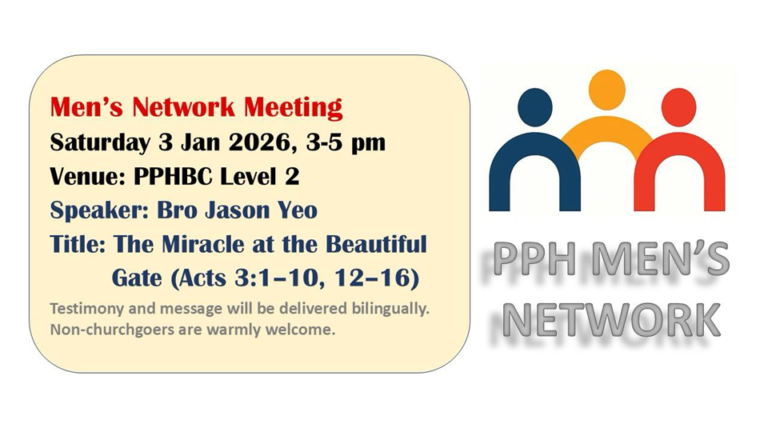 Men's Network Meeting
Saturday 3 Jan 2026, 3-5 pm
Venue: PPHBC Level 2
Speaker: Bro Jason Yeo
Title: The Miracle at the Beautiful Gate (Acts 3:1–10, 12–16)
Testimony and message will be delivered bilingually. Non-churchgoers are warmly welcome.

PPH MEN'S NETWORK